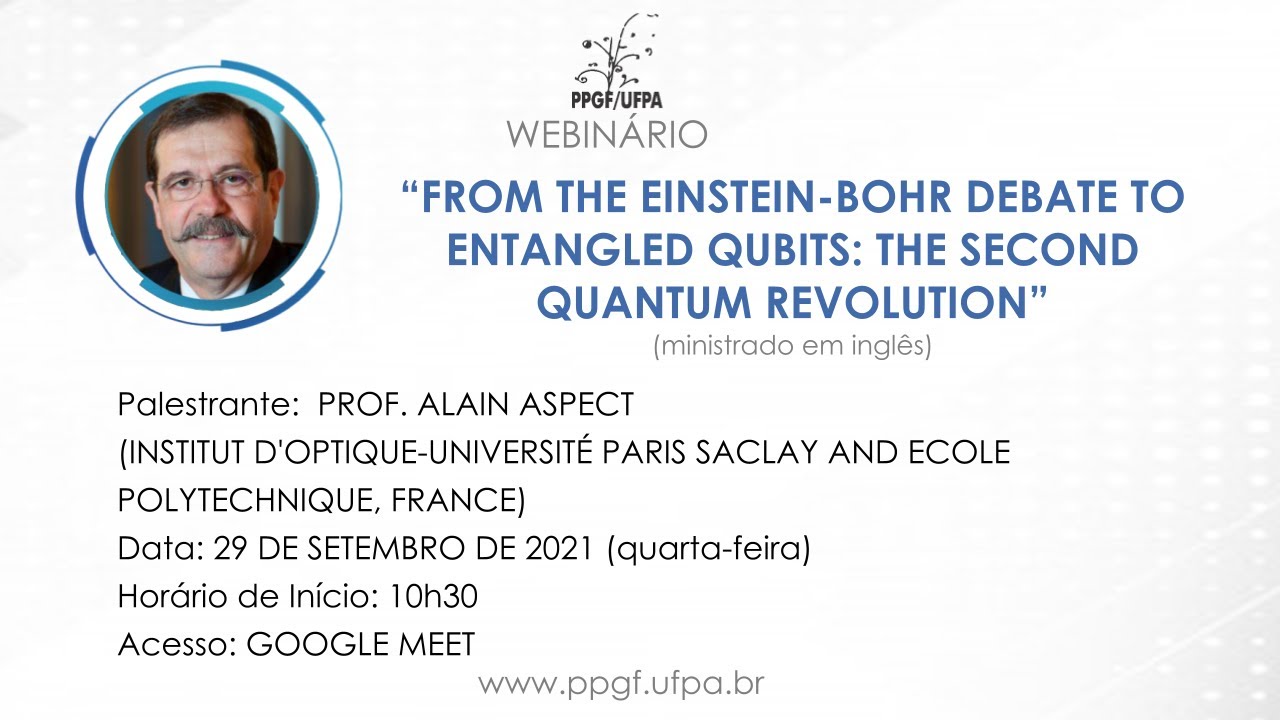 PPGF/UFPA
WEBINÁRIO

“FROM THE EINSTEIN-BOHR DEBATE TO ENTANGLED QUBITS: THE SECOND QUANTUM REVOLUTION”
(ministrado em inglês)

Palestrante: PROF. ALAIN ASPECT
(INSTITUT D'OPTIQUE-UNIVERSITÉ PARIS SACLAY AND ECOLE POLYTECHNIQUE, FRANCE)
Data: 29 DE SETEMBRO DE 2021 (quarta-feira)
Horário de Início: 10h30
Acesso: GOOGLE MEET

www.ppgf.ufpa.br